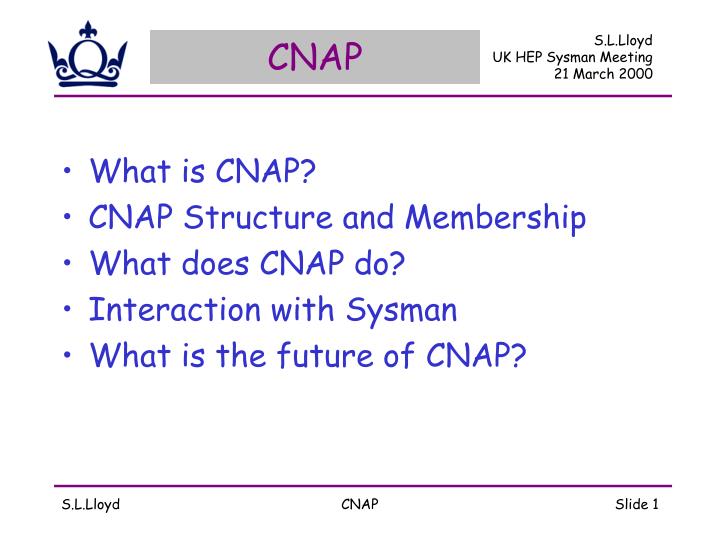 CNAP

S.L.Lloyd
UK HEP Sysman Meeting
21 March 2000

• What is CNAP?
• CNAP Structure and Membership
• What does CNAP do?
• Interaction with Sysman
• What is the future of CNAP?

S.L.Lloyd CNAP Slide 1